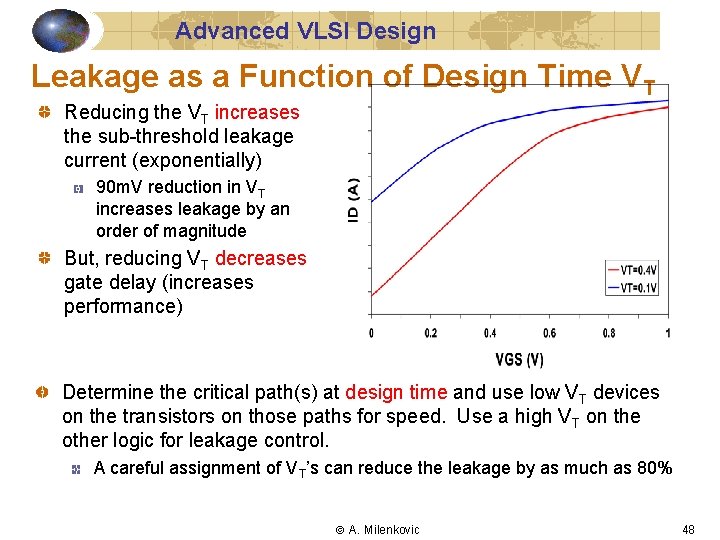 Advanced VLSI Design

Leakage as a Function of Design Time $V_T$

Reducing the $V_T$ increases the sub-threshold leakage current (exponentially)

90mV reduction in $V_T$ increases leakage by an order of magnitude

But, reducing $V_T$ decreases gate delay (increases performance)

ID (A)

VT=0.4V
VT=0.1V

0 0.2 0.4 0.6 0.8 1

VGS (V)

Determine the critical path(s) at design time and use low $V_T$ devices on the transistors on those paths for speed. Use a high $V_T$ on the other logic for leakage control.

A careful assignment of $V_T$'s can reduce the leakage by as much as 80%

© A. Milenkovic

48